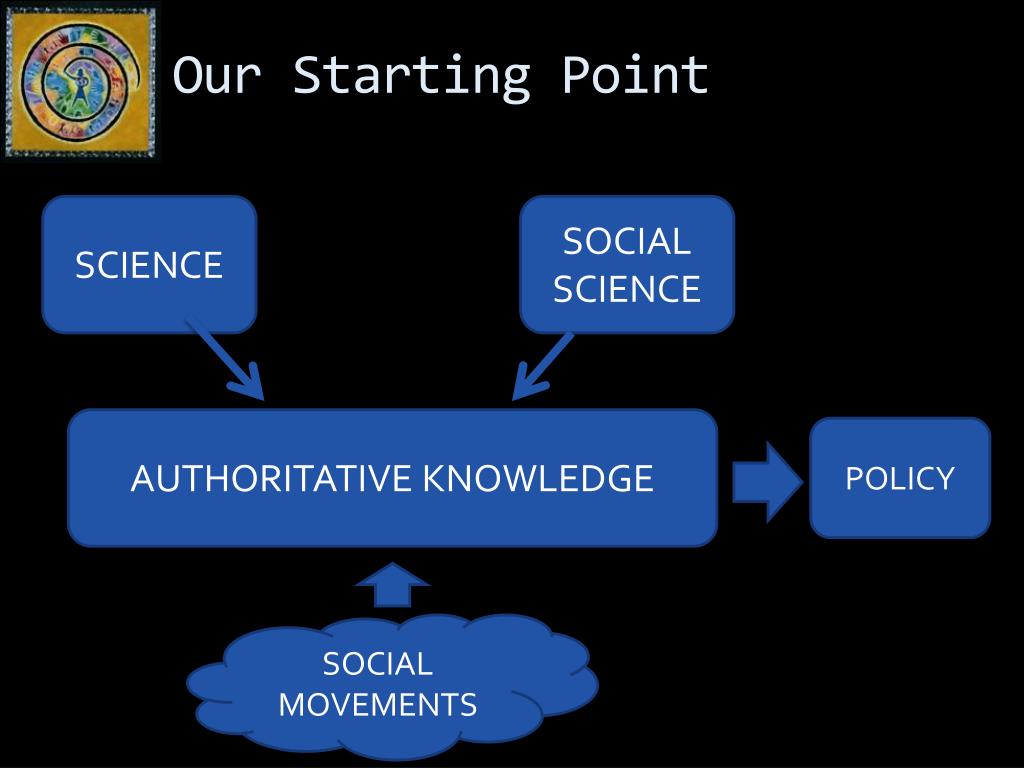 Our Starting Point

SCIENCE

SOCIAL SCIENCE

AUTHORITATIVE KNOWLEDGE

POLICY

SOCIAL MOVEMENTS